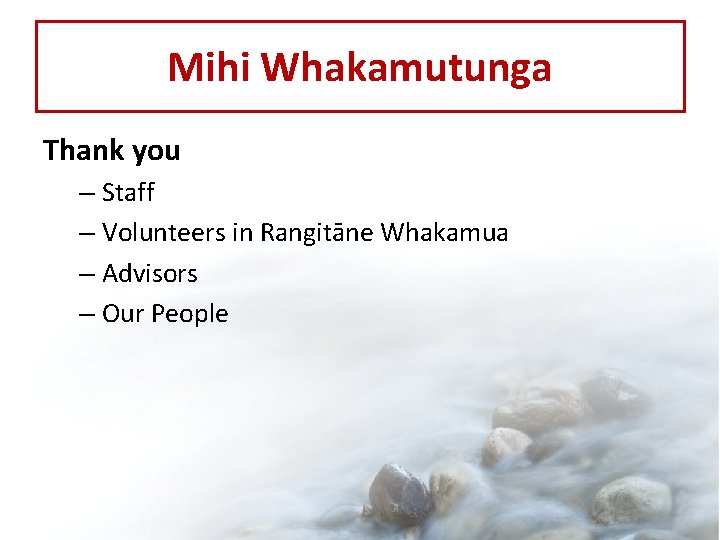 Mihi Whakamutunga

Thank you

– Staff

– Volunteers in Rangitāne Whakamua

– Advisors

– Our People